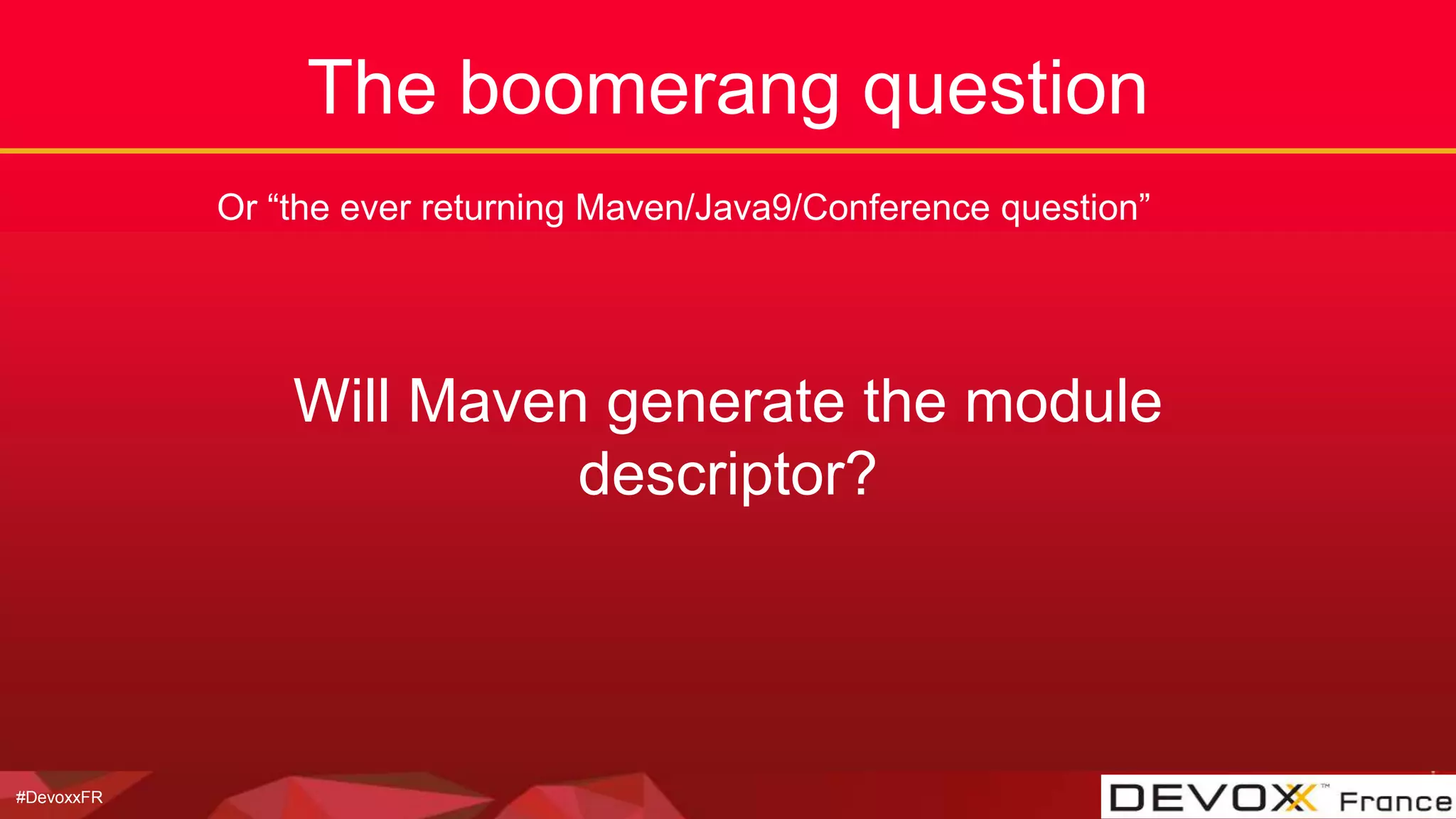 The boomerang question

Or “the ever returning Maven/Java9/Conference question”

Will Maven generate the module descriptor?

#DevoxxFR

DEVOXX™ France